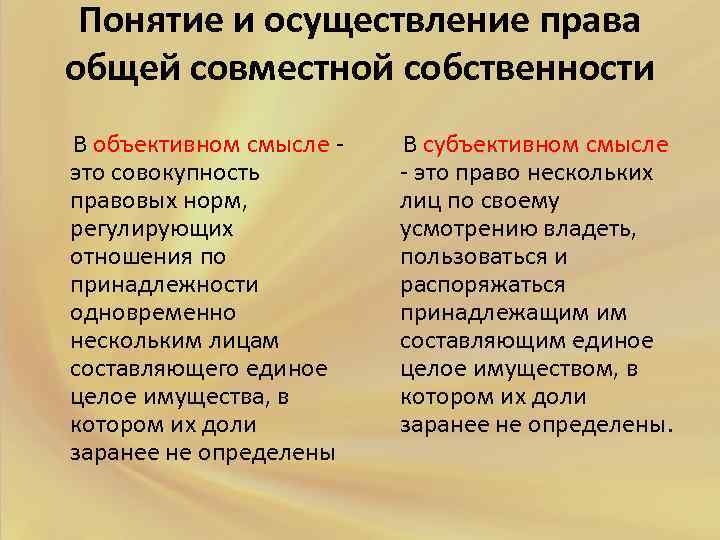 Понятие и осуществление права общей совместной собственности

В объективном смысле - это совокупность правовых норм, регулирующих отношения по принадлежности одновременно нескольким лицам составляющего единое целое имущества, в котором их доли заранее не определены

В субъективном смысле - это право нескольких лиц по своему усмотрению владеть, пользоваться и распоряжаться принадлежащим им составляющим единое целое имуществом, в котором их доли заранее не определены.